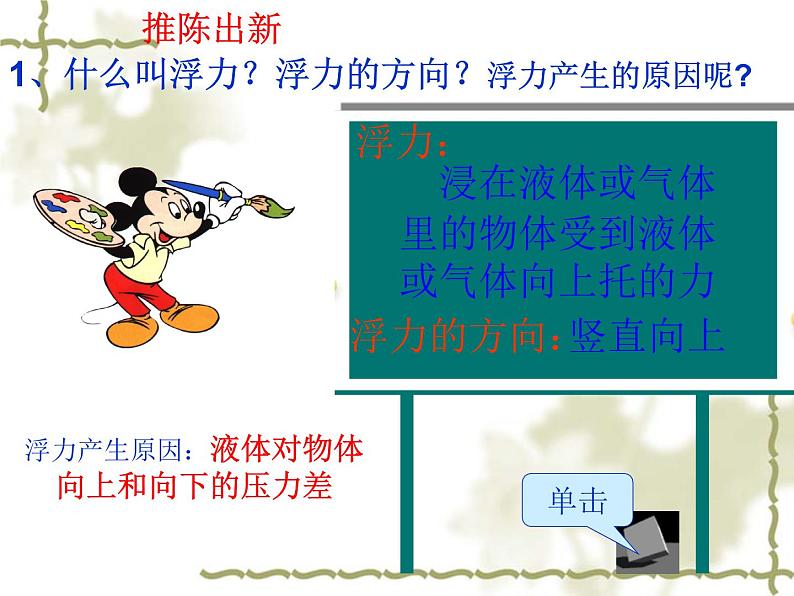 推陈出新

1、什么叫浮力？浮力的方向？浮力产生的原因呢?

浮力：
浸在液体或气体里的物体受到液体或气体向上托的力

浮力的方向：竖直向上

浮力产生原因：液体对物体向上和向下的压力差

单击